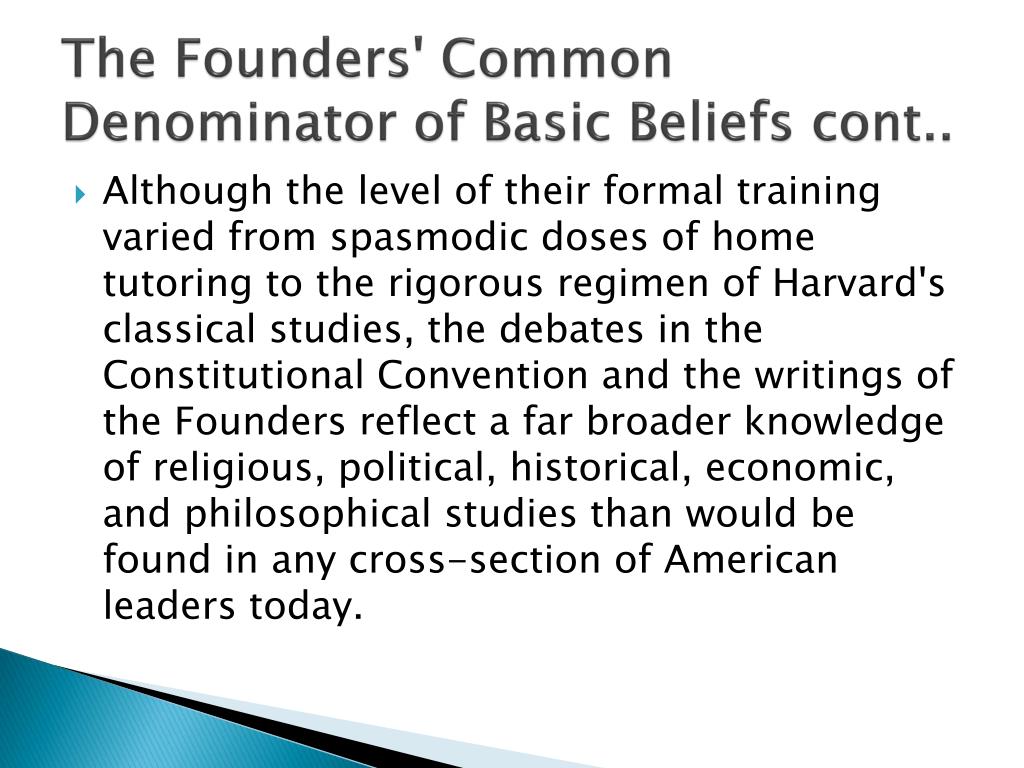 The Founders' Common Denominator of Basic Beliefs cont..

Although the level of their formal training varied from spasmodic doses of home tutoring to the rigorous regimen of Harvard's classical studies, the debates in the Constitutional Convention and the writings of the Founders reflect a far broader knowledge of religious, political, historical, economic, and philosophical studies than would be found in any cross-section of American leaders today.